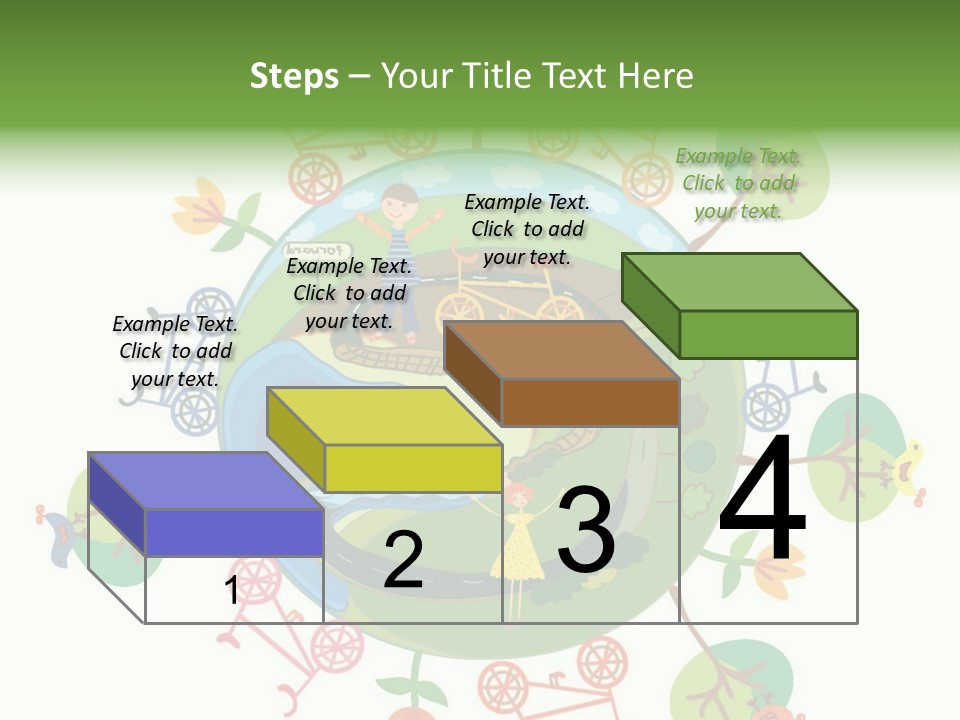 Steps – Your Title Text Here

Example Text. Click to add your text.

Example Text. Click to add your text.

Example Text. Click to add your text.

Example Text. Click to add your text.

1

2

3

4